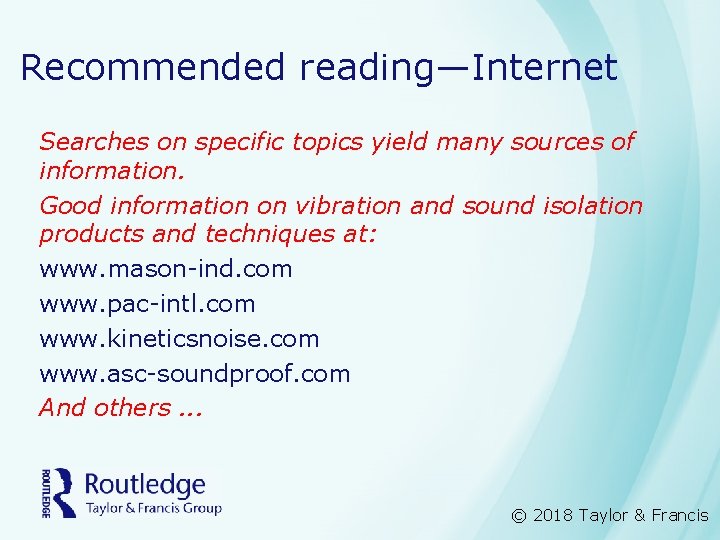 Recommended reading—Internet

Searches on specific topics yield many sources of information.

Good information on vibration and sound isolation products and techniques at:

www.mason-ind.com

www.pac-intl.com

www.kineticsnoise.com

www.asc-soundproof.com

And others ...

ROUTLEDGE Routledge Taylor & Francis Group

© 2018 Taylor & Francis